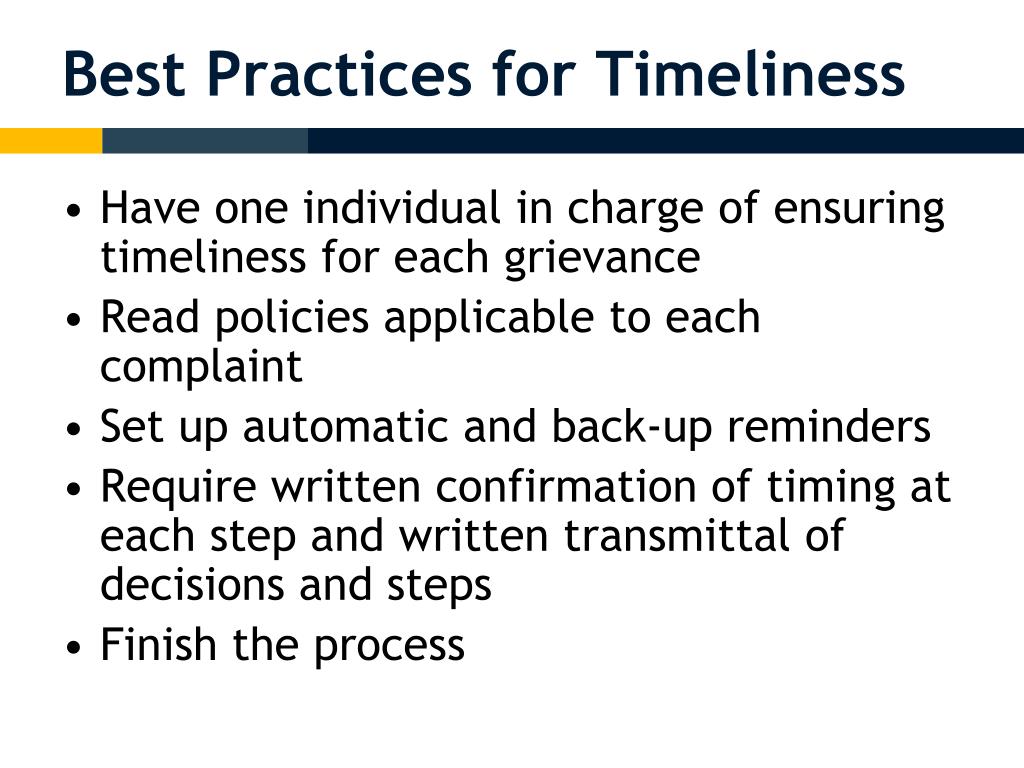 Best Practices for Timeliness

• Have one individual in charge of ensuring timeliness for each grievance
• Read policies applicable to each complaint
• Set up automatic and back-up reminders
• Require written confirmation of timing at each step and written transmittal of decisions and steps
• Finish the process